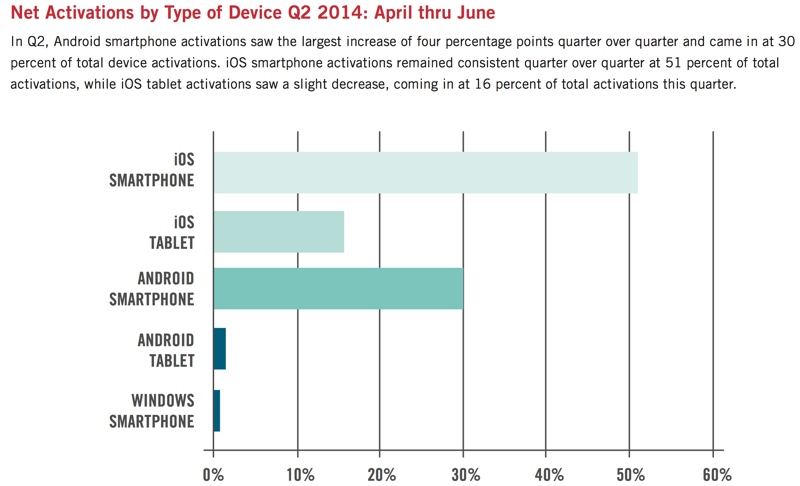 Net Activations by Type of Device Q2 2014: April thru June

In Q2, Android smartphone activations saw the largest increase of four percentage points quarter over quarter and came in at 30 percent of total device activations. iOS smartphone activations remained consistent quarter over quarter at 51 percent of total activations, while iOS tablet activations saw a slight decrease, coming in at 16 percent of total activations this quarter.

iOS SMARTPHONE
iOS TABLET
ANDROID SMARTPHONE
ANDROID TABLET
WINDOWS SMARTPHONE

0%
10%
20%
30%
40%
50%
60%